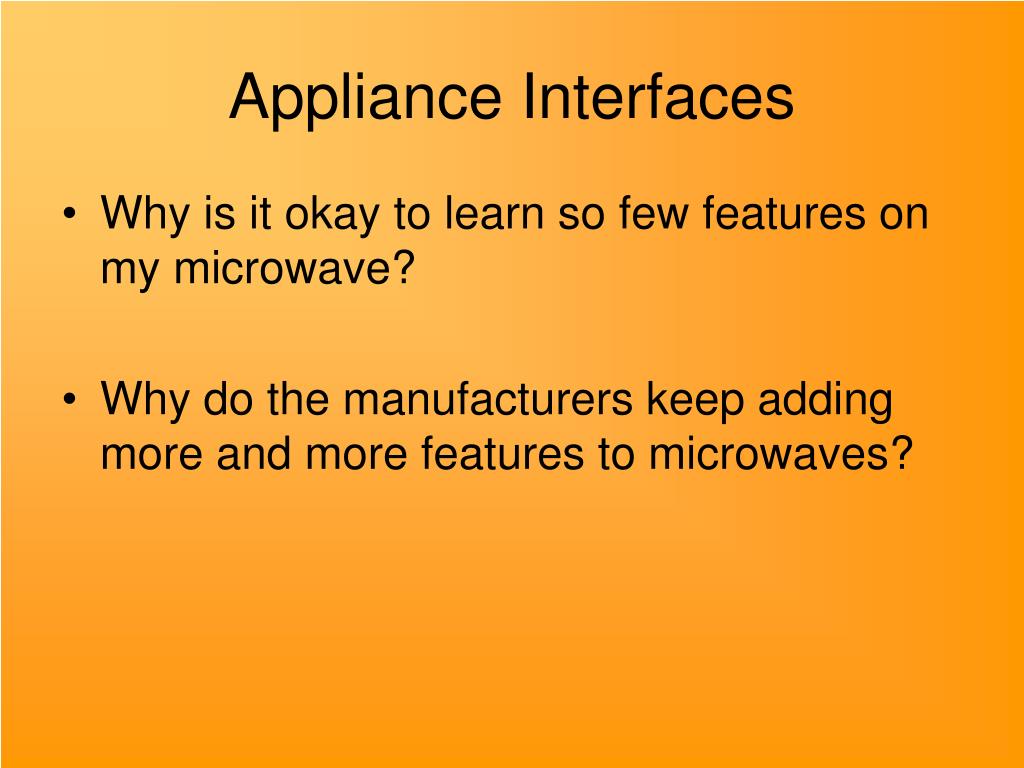 Appliance Interfaces

• Why is it okay to learn so few features on my microwave?

• Why do the manufacturers keep adding more and more features to microwaves?